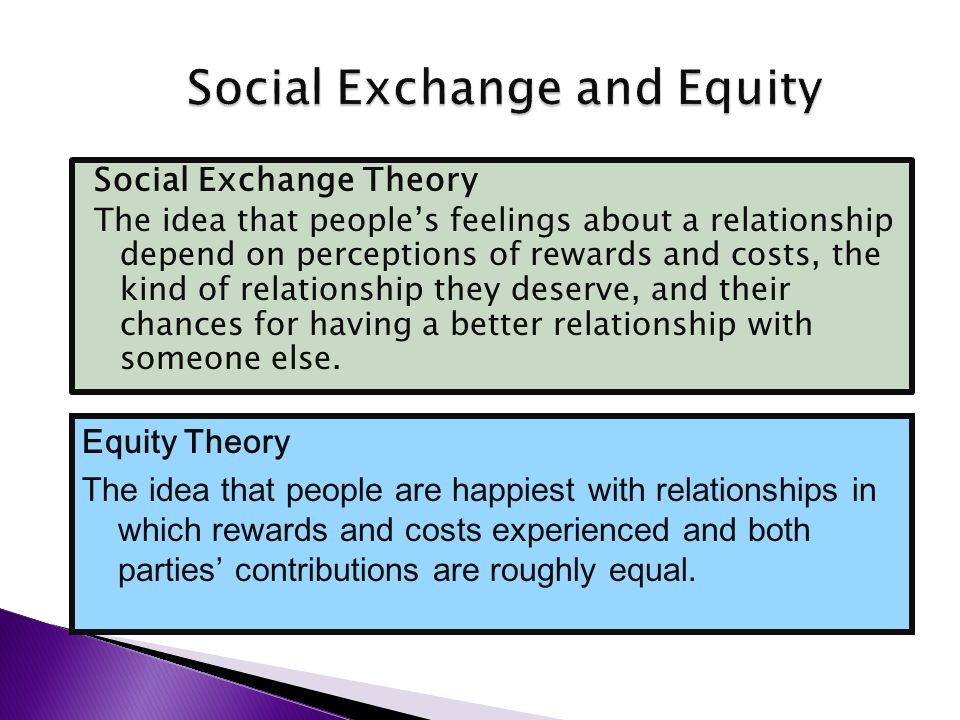 Social Exchange and Equity

Social Exchange Theory

The idea that people's feelings about a relationship depend on perceptions of rewards and costs, the kind of relationship they deserve, and their chances for having a better relationship with someone else.

Equity Theory

The idea that people are happiest with relationships in which rewards and costs experienced and both parties' contributions are roughly equal.